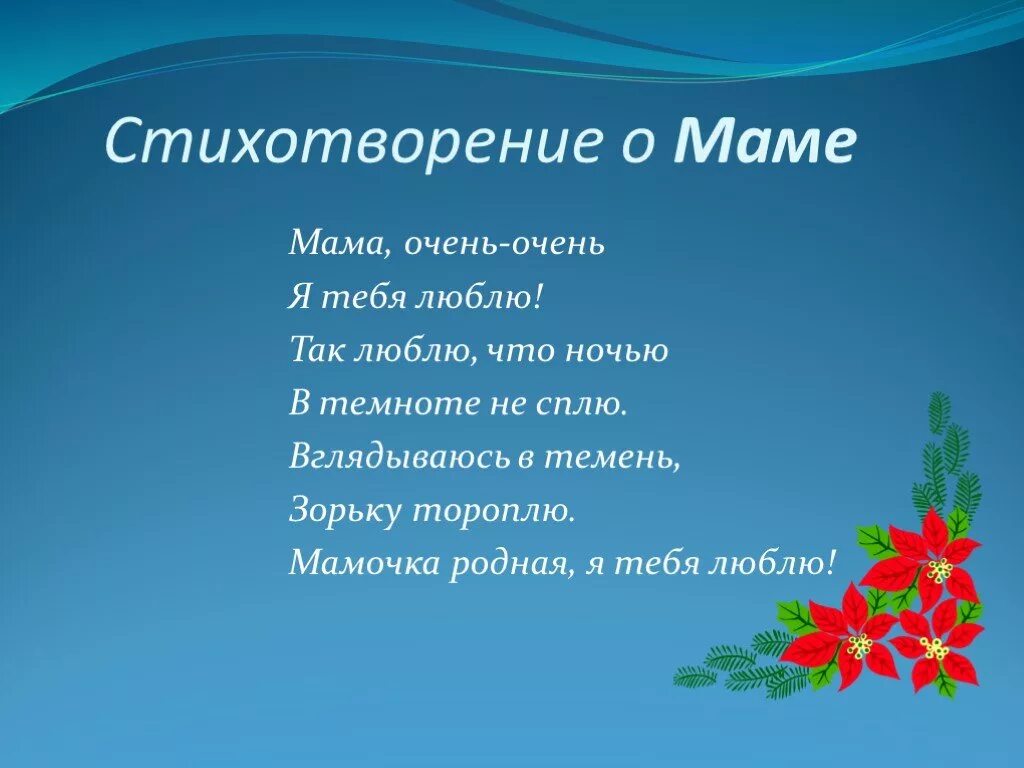 Стихотворение о Маме

Мама, очень-очень
Я тебя люблю!
Так люблю, что ночью
В темноте не сплю.
Вглядываюсь в темень,
Зорьку тороплю.
Мамочка родная, я тебя люблю!